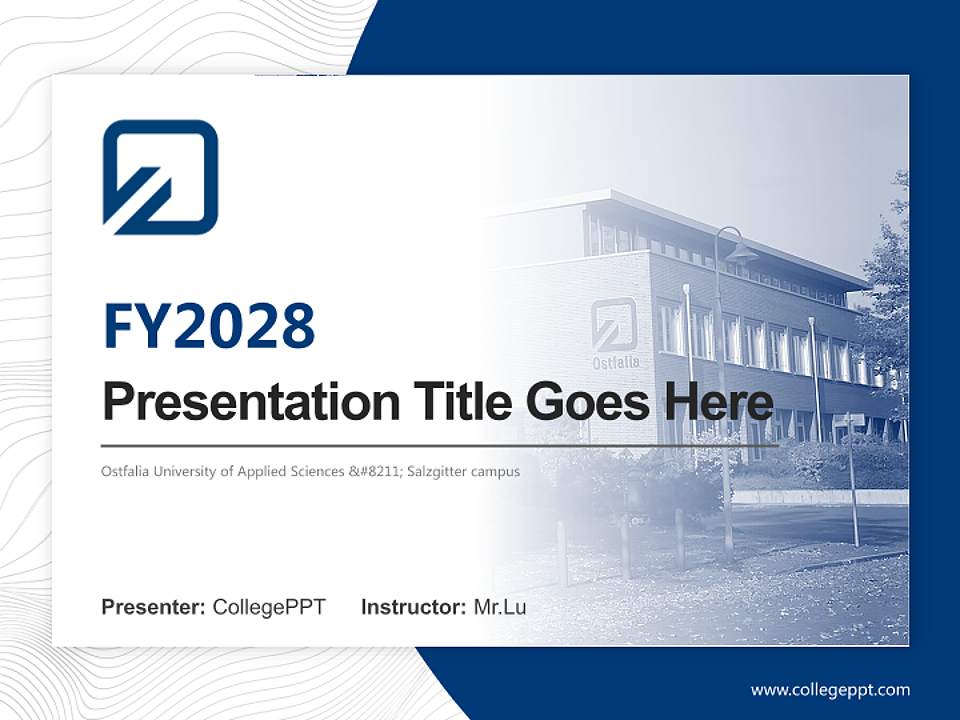 FY2028

Presentation Title Goes Here

Ostfalia University of Applied Sciences &#8211; Salzgitter campus

Ostfalia

Presenter: CollegePPT Instructor: Mr.Lu

www.collegeppt.com